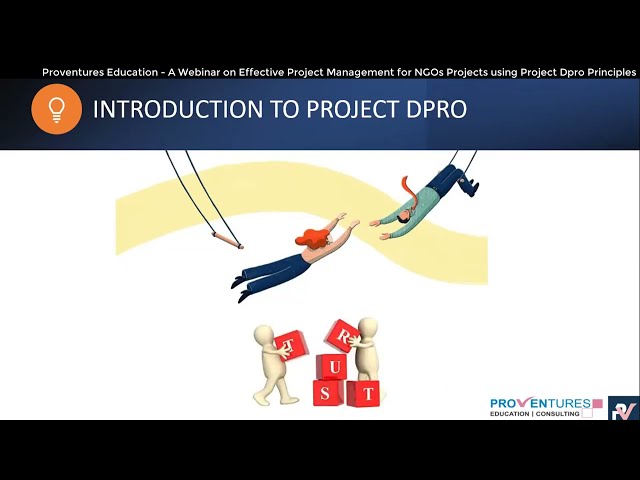 Proventures Education - A Webinar on Effective Project Management for NGOs Projects using Project Dpro Principles

INTRODUCTION TO PROJECT DPRO

T R U S T

PROVENTURES
EDUCATION | CONSULTING

PV